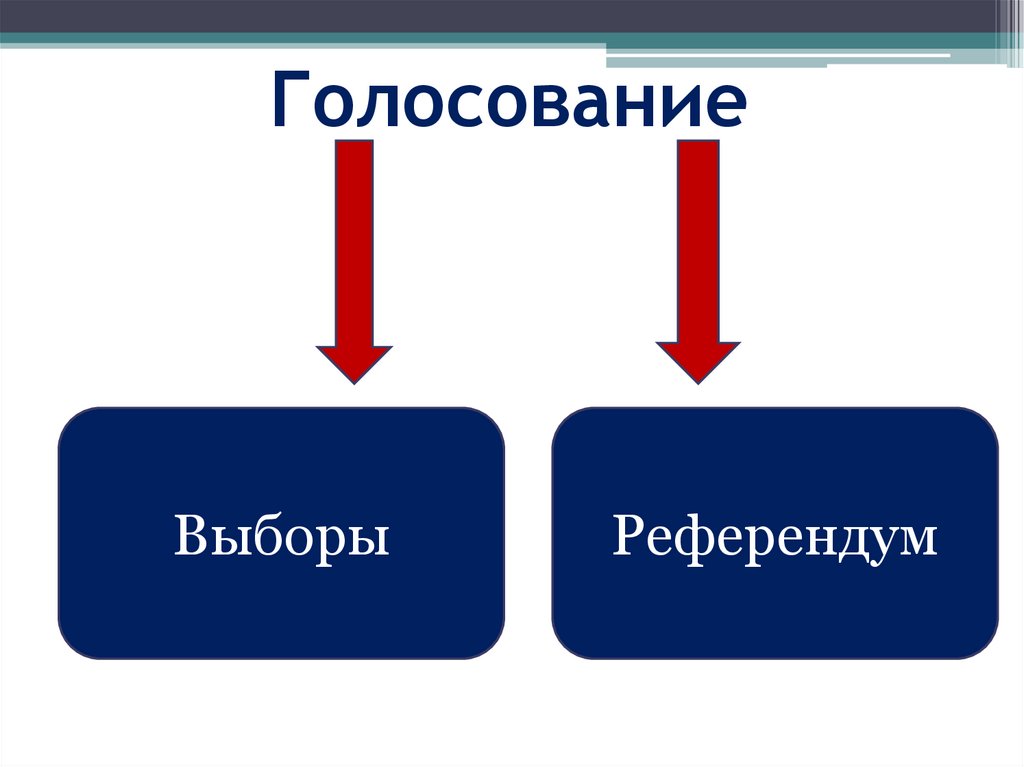 Голосование

Выборы

Референдум